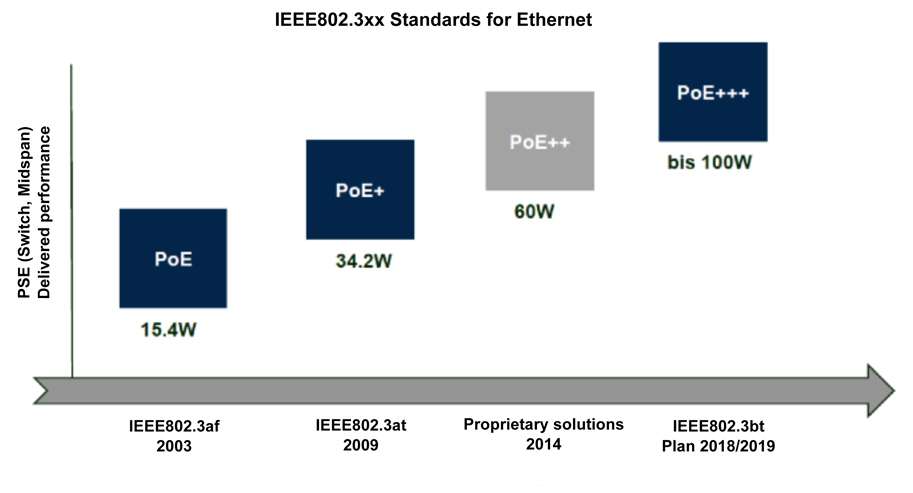 IEEE802.3xx Standards for Ethernet

PSE (Switch, Midspan)
Delivered performance

PoE
15.4W

PoE+
34.2W

PoE++
60W

PoE+++
bis 100W

IEEE802.3af
2003

IEEE802.3at
2009

Proprietary solutions
2014

IEEE802.3bt
Plan 2018/2019